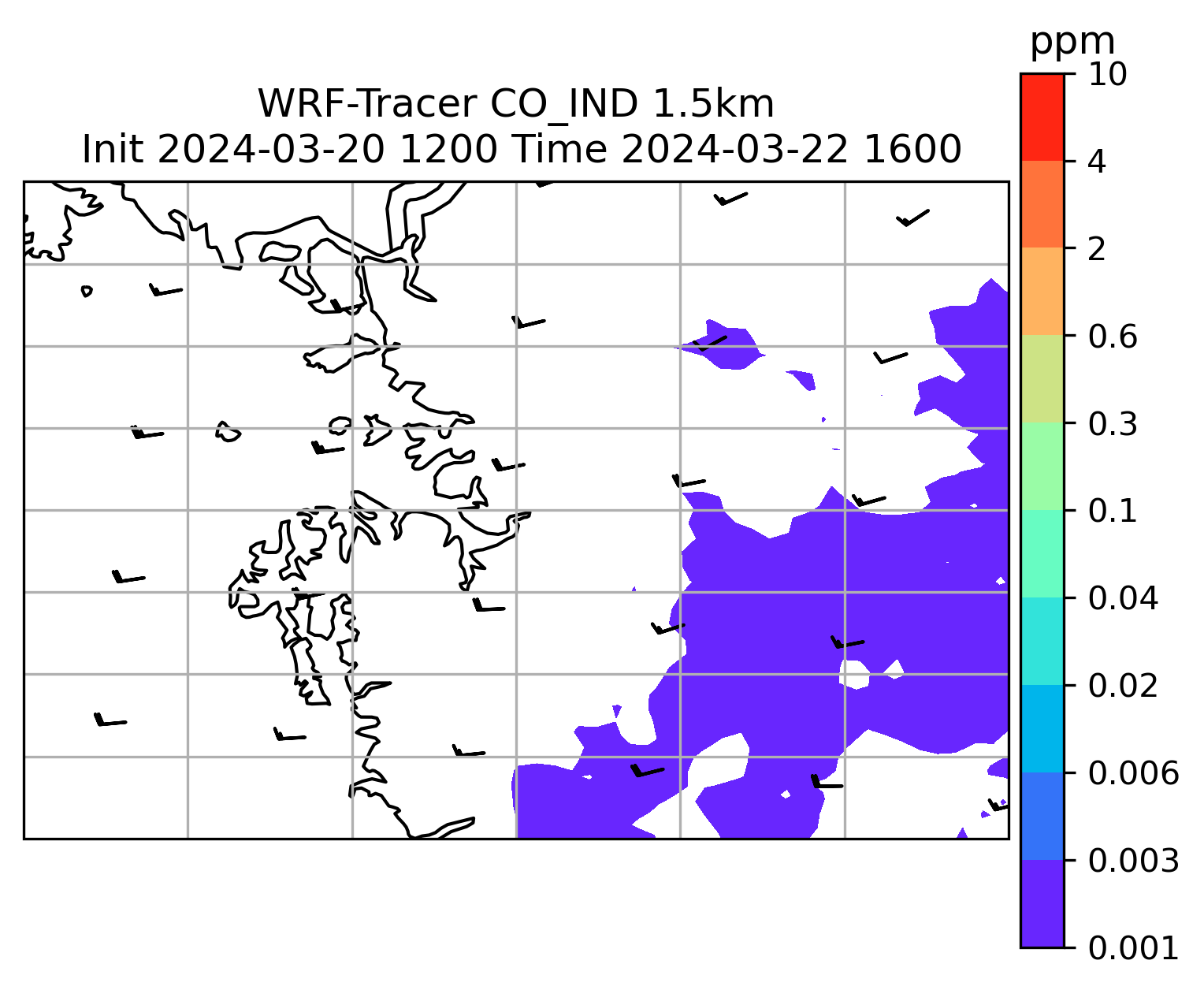 WRF-Tracer CO_IND 1.5km
Init 2024-03-20 1200 Time 2024-03-22 1600

ppm
10
4
2
0.6
0.3
0.1
0.04
0.02
0.006
0.003
0.001